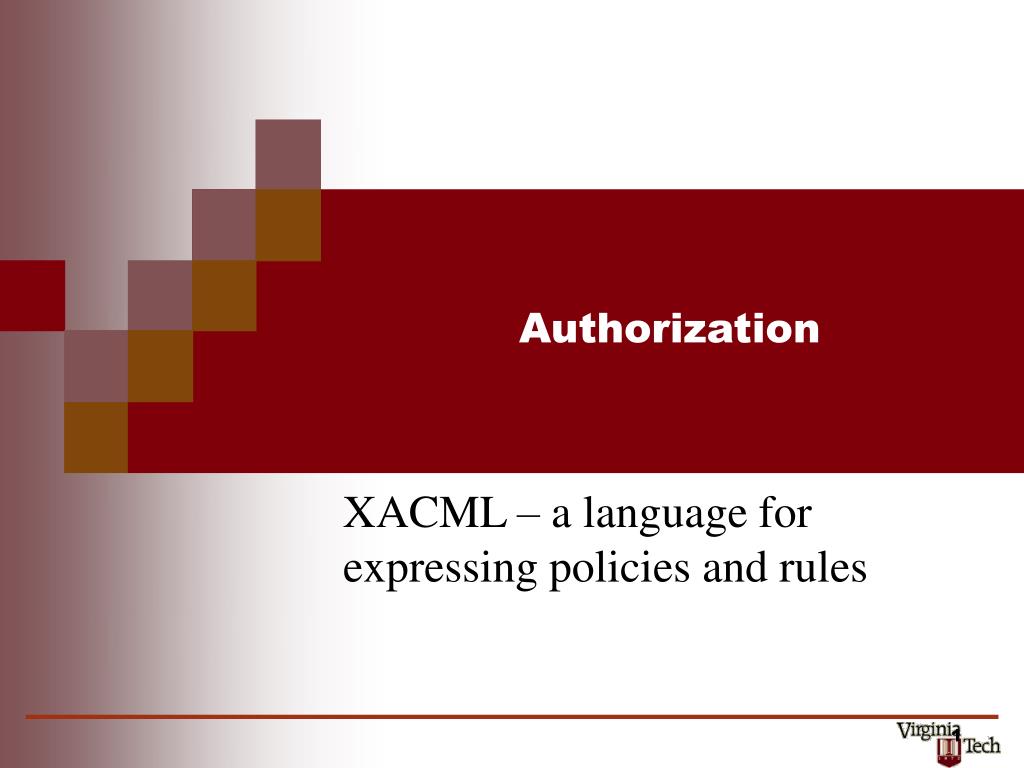 Authorization

XACML – a language for expressing policies and rules

Virginia Tech

1